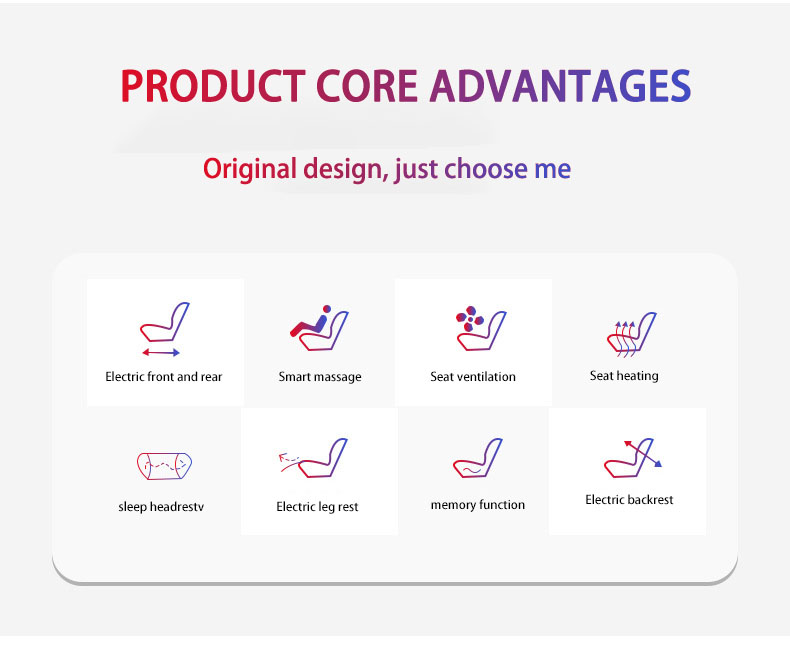 PRODUCT CORE ADVANTAGES

Original design, just choose me

Electric front and rear

Smart massage

Seat ventilation

Seat heating

sleep headrestv

Electric leg rest

memory function

Electric backrest